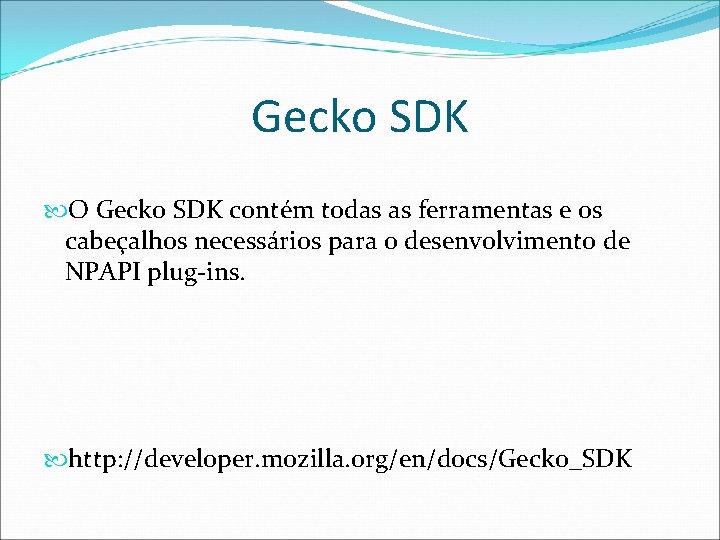 Gecko SDK

O Gecko SDK contém todas as ferramentas e os cabeçalhos necessários para o desenvolvimento de NPAPI plug-ins.

http://developer.mozilla.org/en/docs/Gecko_SDK